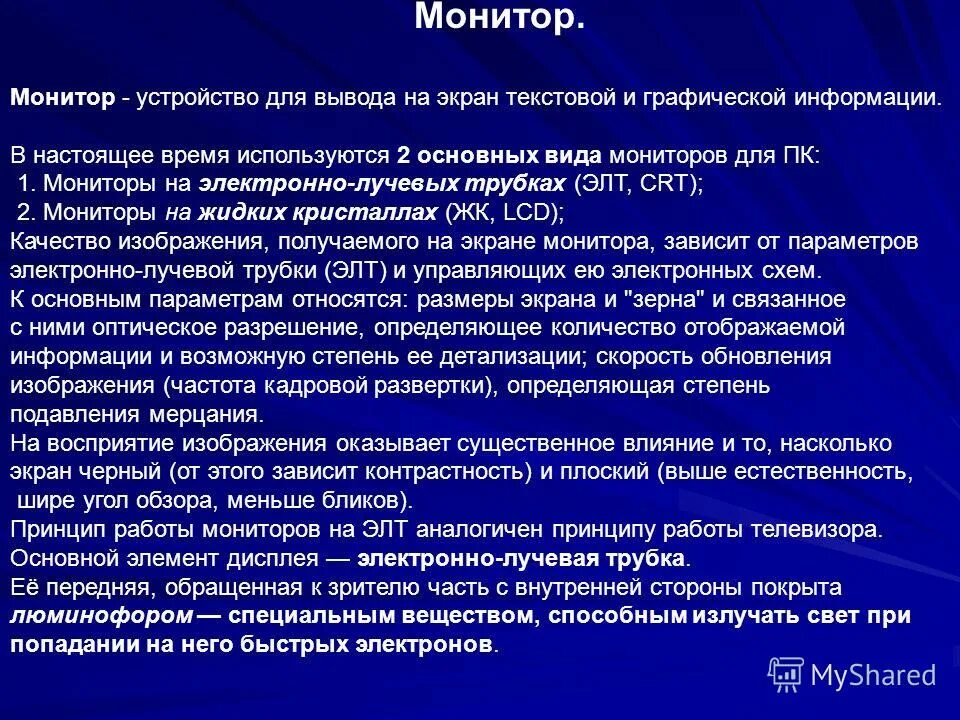 Монитор.

Монитор - устройство для вывода на экран текстовой и графической информации.

В настоящее время используются 2 основных вида мониторов для ПК:
1. Мониторы на электронно-лучевых трубках (ЭЛТ, CRT);
2. Мониторы на жидких кристаллах (ЖК, LCD);
Качество изображения, получаемого на экране монитора, зависит от параметров электронно-лучевой трубки (ЭЛТ) и управляющих ею электронных схем.
К основным параметрам относятся: размеры экрана и "зерна" и связанное с ними оптическое разрешение, определяющее количество отображаемой информации и возможную степень ее детализации; скорость обновления изображения (частота кадровой развертки), определяющая степень подавления мерцания.
На восприятие изображения оказывает существенное влияние и то, насколько экран черный (от этого зависит контрастность) и плоский (выше естественность, шире угол обзора, меньше бликов).
Принцип работы мониторов на ЭЛТ аналогичен принципу работы телевизора.
Основной элемент дисплея — электронно-лучевая трубка.
Её передняя, обращенная к зрителю часть с внутренней стороны покрыта люминофором — специальным веществом, способным излучать свет при попадании на него быстрых электронов.

MyShared